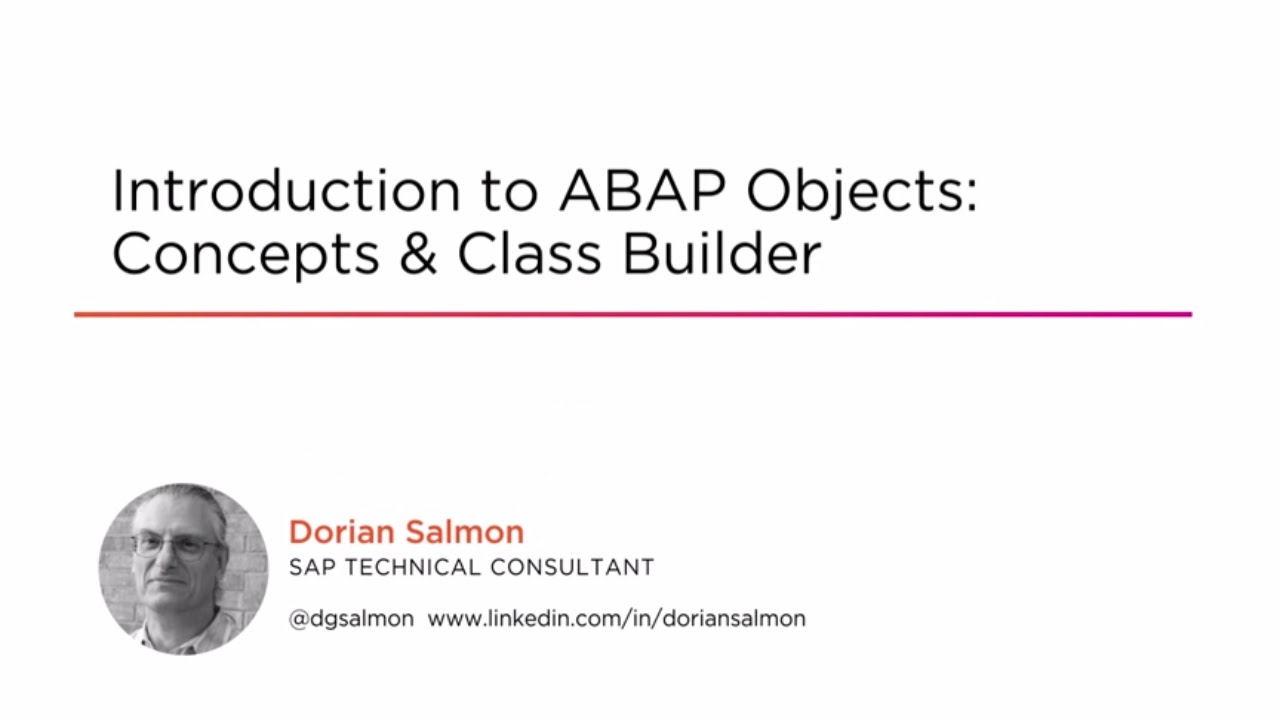 Introduction to ABAP Objects: Concepts & Class Builder

Dorian Salmon
SAP TECHNICAL CONSULTANT

@dgsalmon www.linkedin.com/in/doriansalmon